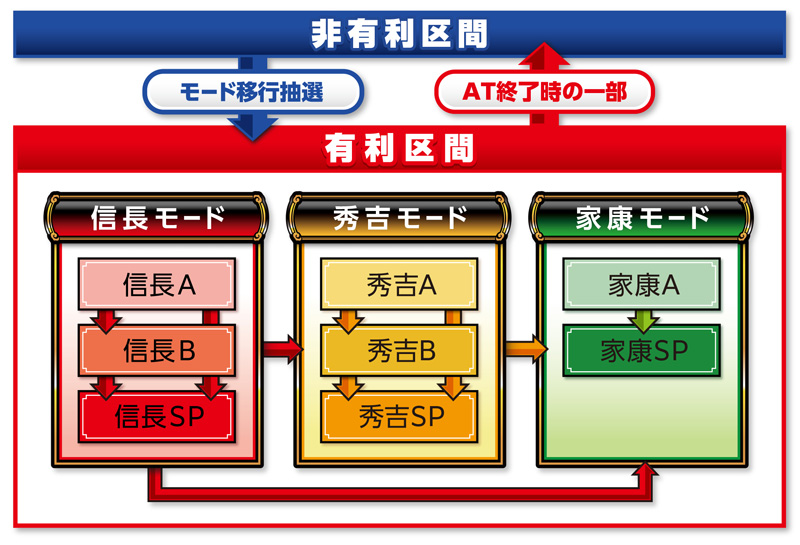 非有利区間

モード移行抽選

AT終了時の一部

有利区間

信長モード

信長A

信長B

信長SP

秀吉モード

秀吉A

秀吉B

秀吉SP

家康モード

家康A

家康SP